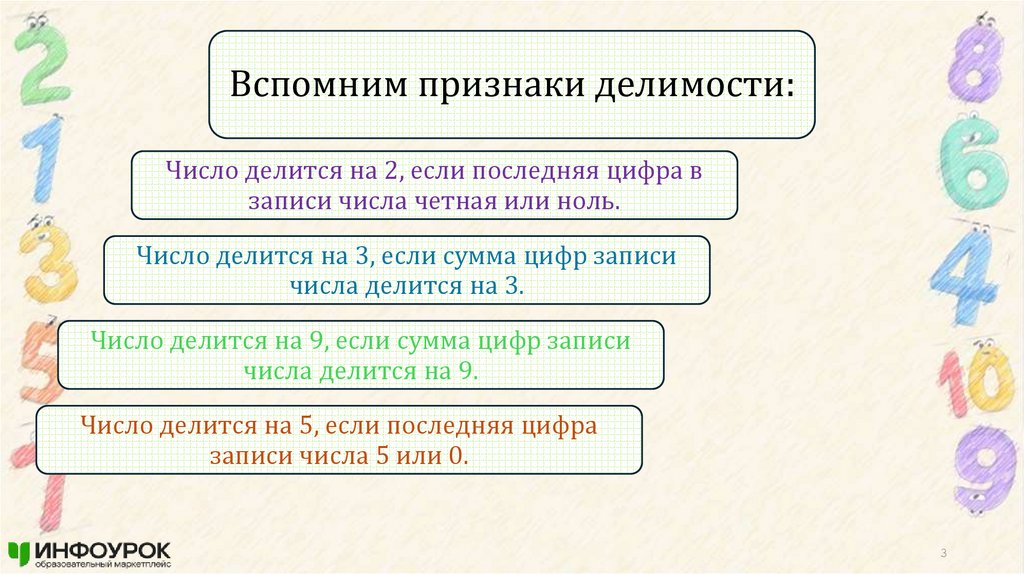 Вспомним признаки делимости:

Число делится на 2, если последняя цифра в записи числа четная или ноль.

Число делится на 3, если сумма цифр записи числа делится на 3.

Число делится на 9, если сумма цифр записи числа делится на 9.

Число делится на 5, если последняя цифра записи числа 5 или 0.

ИНФОУРОК
образовательный маркетплейс

3